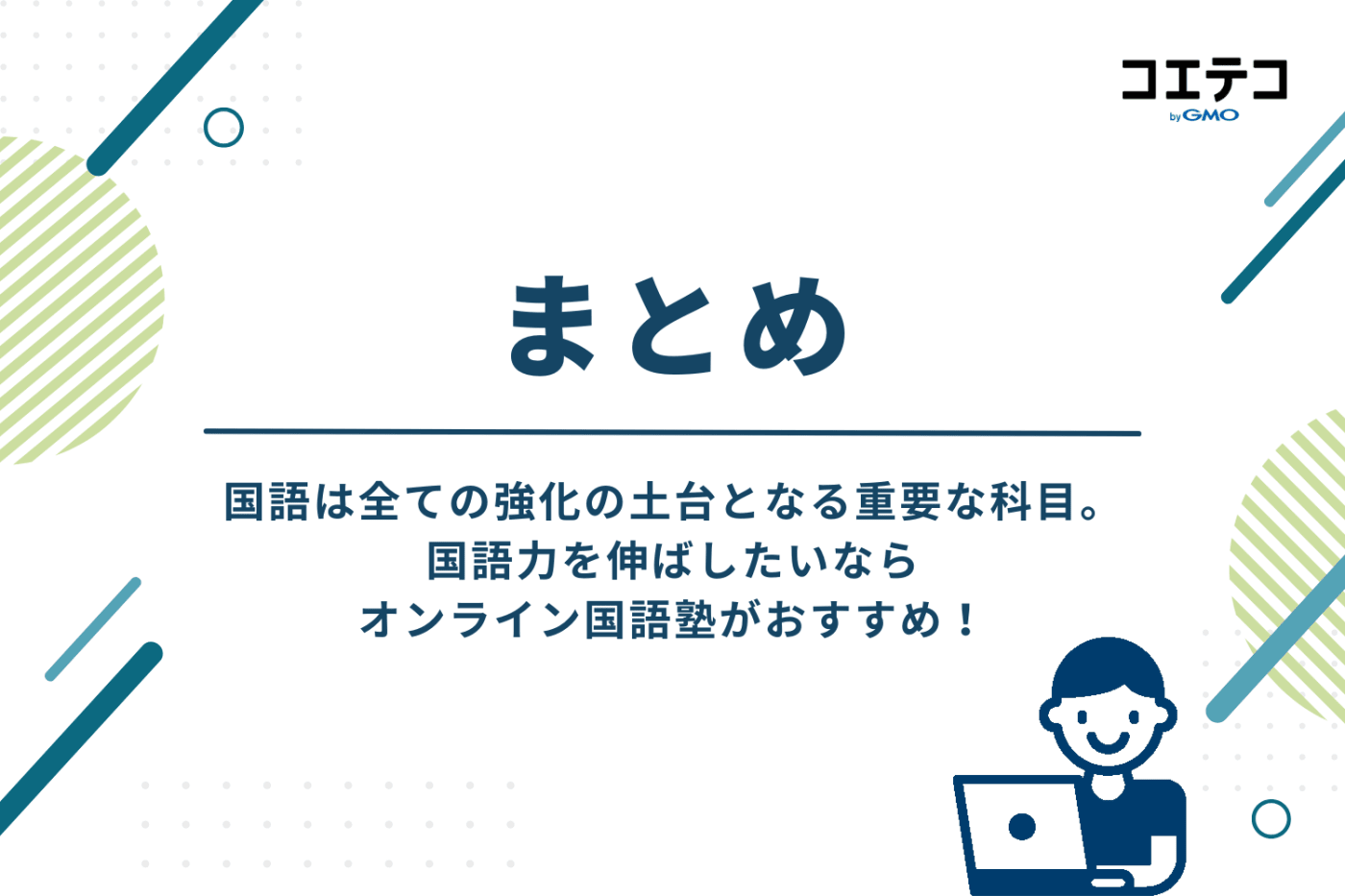 コエテコ
by GMO

まとめ

国語は全ての強化の土台となる重要な科目。
国語力を伸ばしたいなら
オンライン国語塾がおすすめ！